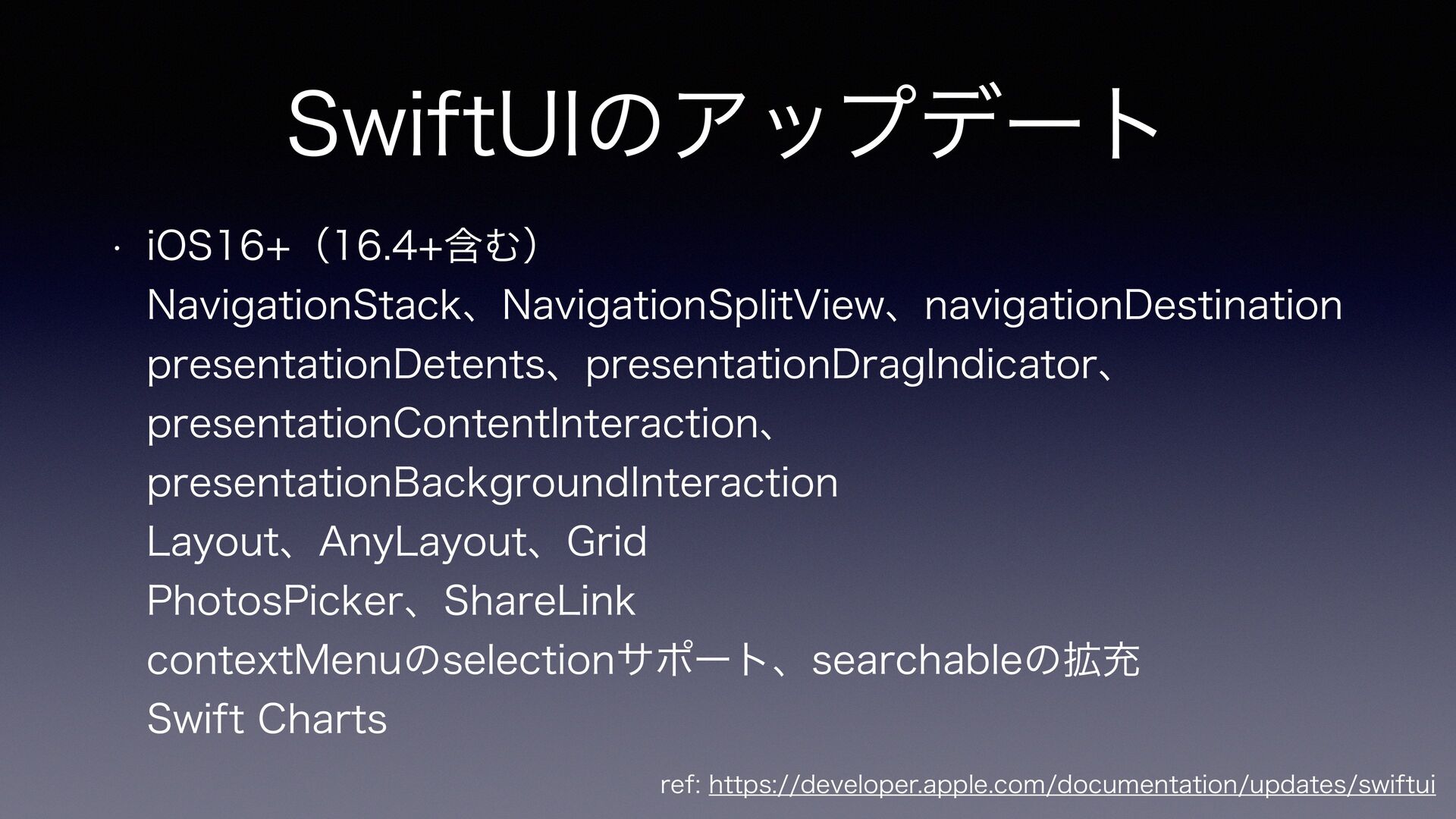 SwiftUIのアップデート

• iOS16+（16.4+含む）
NavigationStack、NavigationSplitView、navigationDestination
presentationDetents、presentationDragIndicator、
presentationContentInteraction、
presentationBackgroundInteraction
Layout、AnyLayout、Grid
PhotosPicker、ShareLink
contextMenuのselectionサポート、searchableの拡充
Swift Charts

ref: https://developer.apple.com/documentation/updates/swiftui